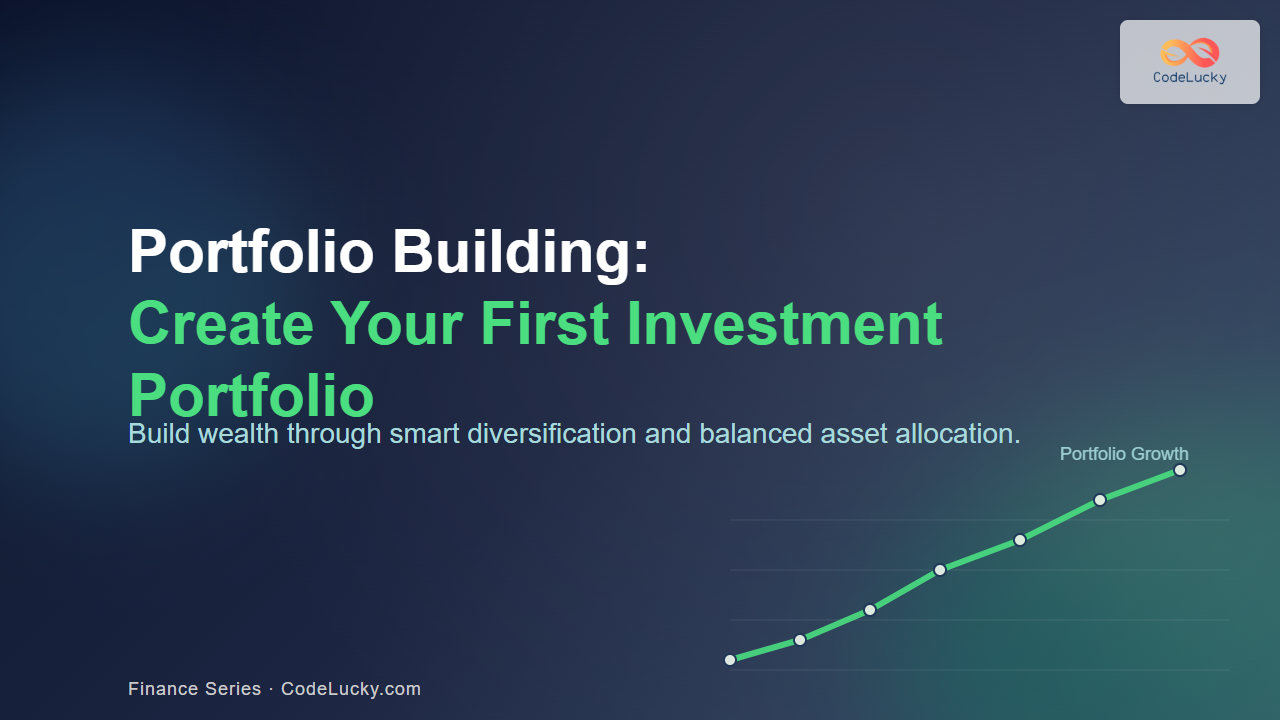 CodeLucky

Portfolio Building:
Create Your First Investment Portfolio

Build wealth through smart diversification and balanced asset allocation.

Portfolio Growth

Finance Series · CodeLucky.com